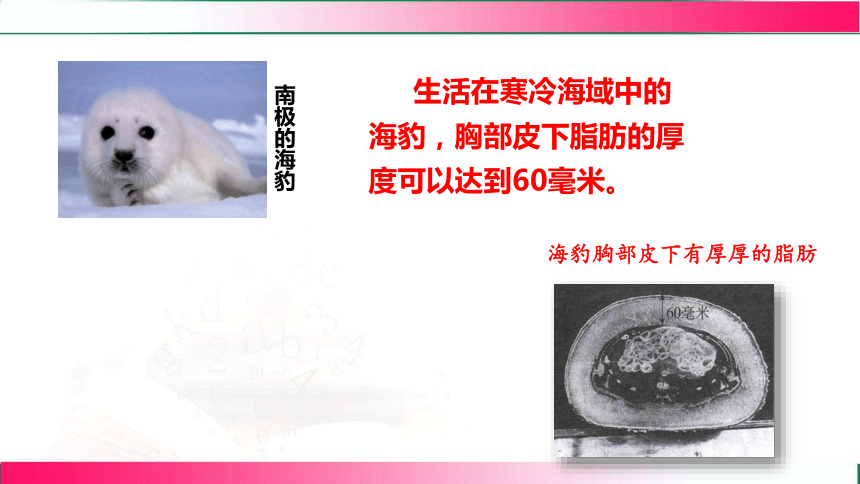 南极的海豹

生活在寒冷海域中的海豹，胸部皮下脂肪的厚度可以达到60毫米。

海豹胸部皮下有厚厚的脂肪

60毫米